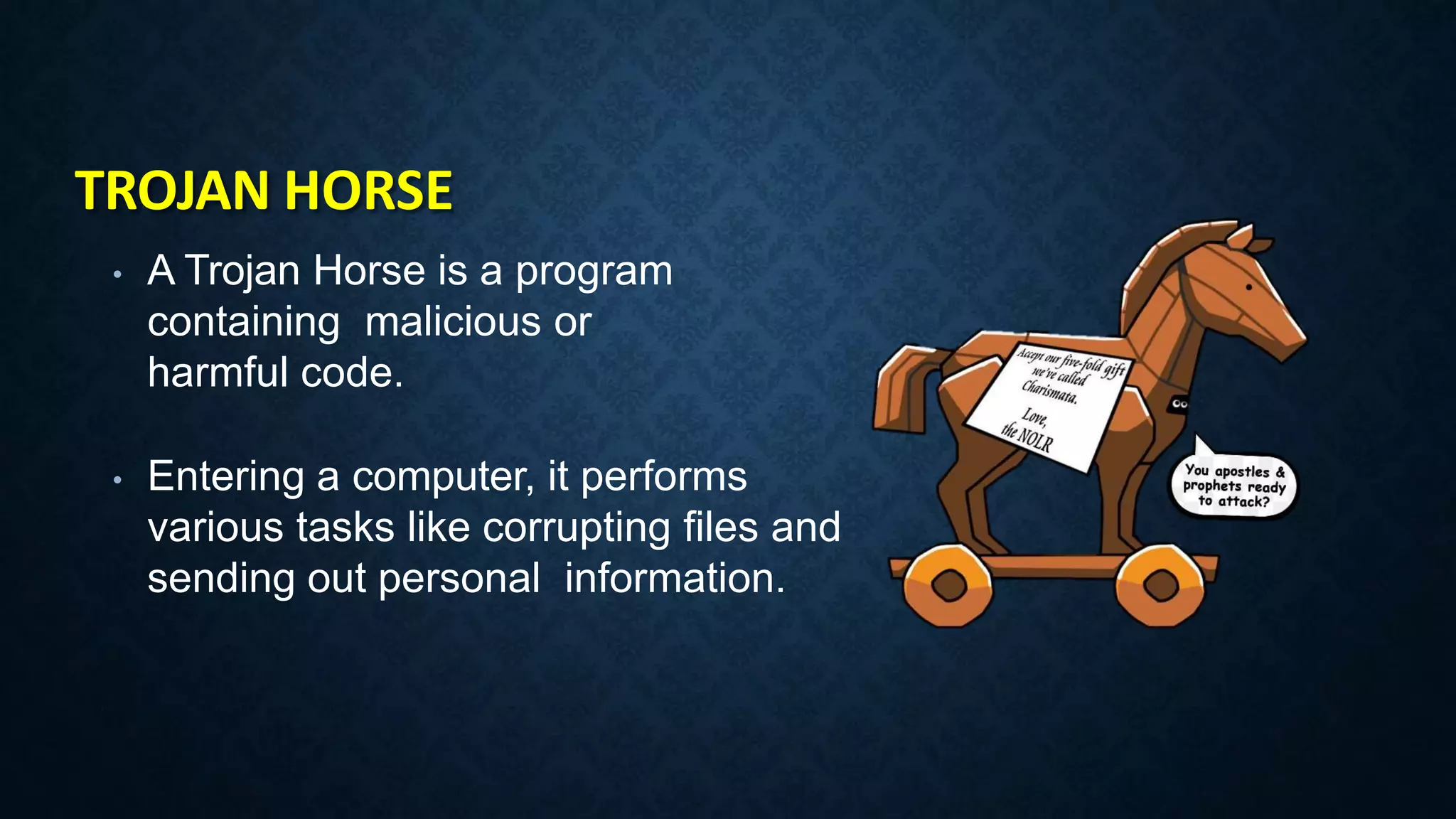 TROJAN HORSE

• A Trojan Horse is a program containing malicious or harmful code.

• Entering a computer, it performs various tasks like corrupting files and sending out personal information.

Accept our five-fold gift we've called Charismata.

Love, the NOLR

You apostles & prophets ready to attack?